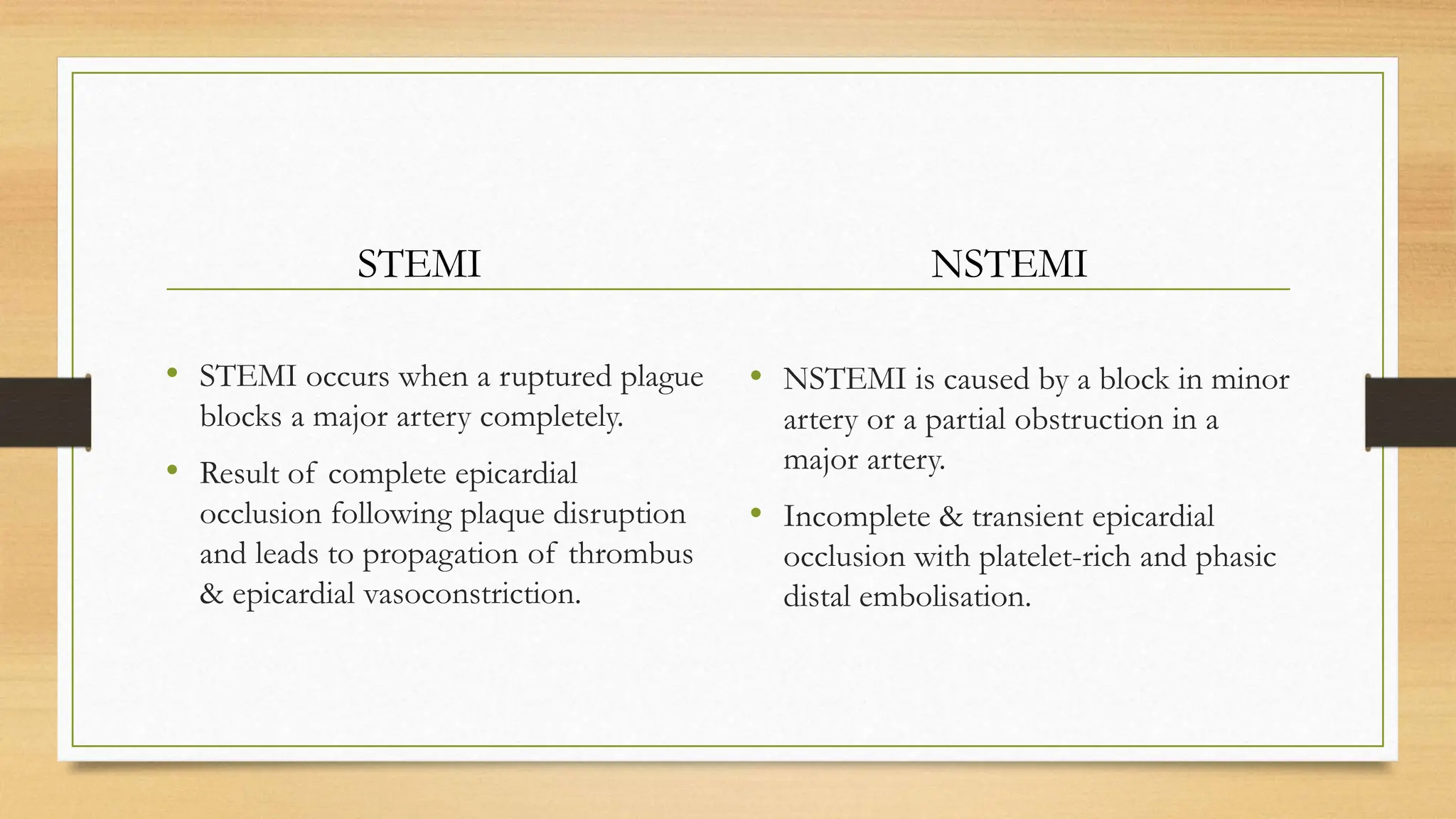 STEMI

• STEMI occurs when a ruptured plague blocks a major artery completely.

• Result of complete epicardial occlusion following plaque disruption and leads to propagation of thrombus & epicardial vasoconstriction.

NSTEMI

• NSTEMI is caused by a block in minor artery or a partial obstruction in a major artery.

• Incomplete & transient epicardial occlusion with platelet-rich and phasic distal embolisation.